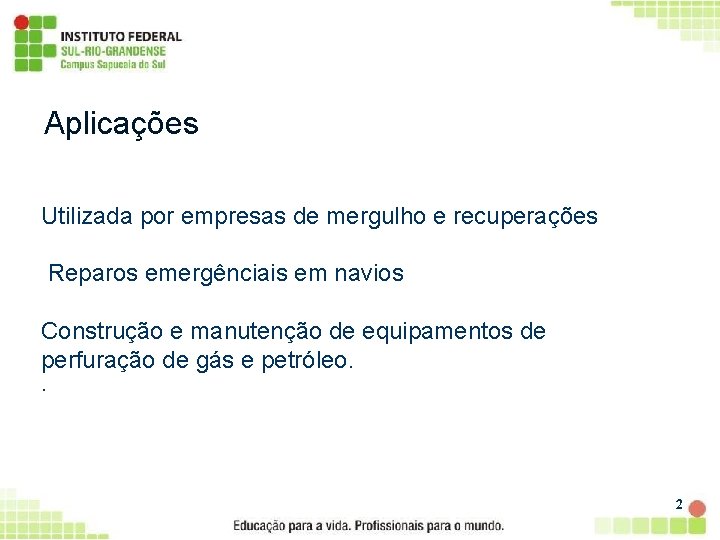 INSTITUTO FEDERAL
SUL-RIO-GRANDENSE
Campus Sapucaia do Sul

Aplicações

Utilizada por empresas de mergulho e recuperações

Reparos emergênciais em navios

Construção e manutenção de equipamentos de perfuração de gás e petróleo.

.

2

Educação para a vida. Profissionais para o mundo.